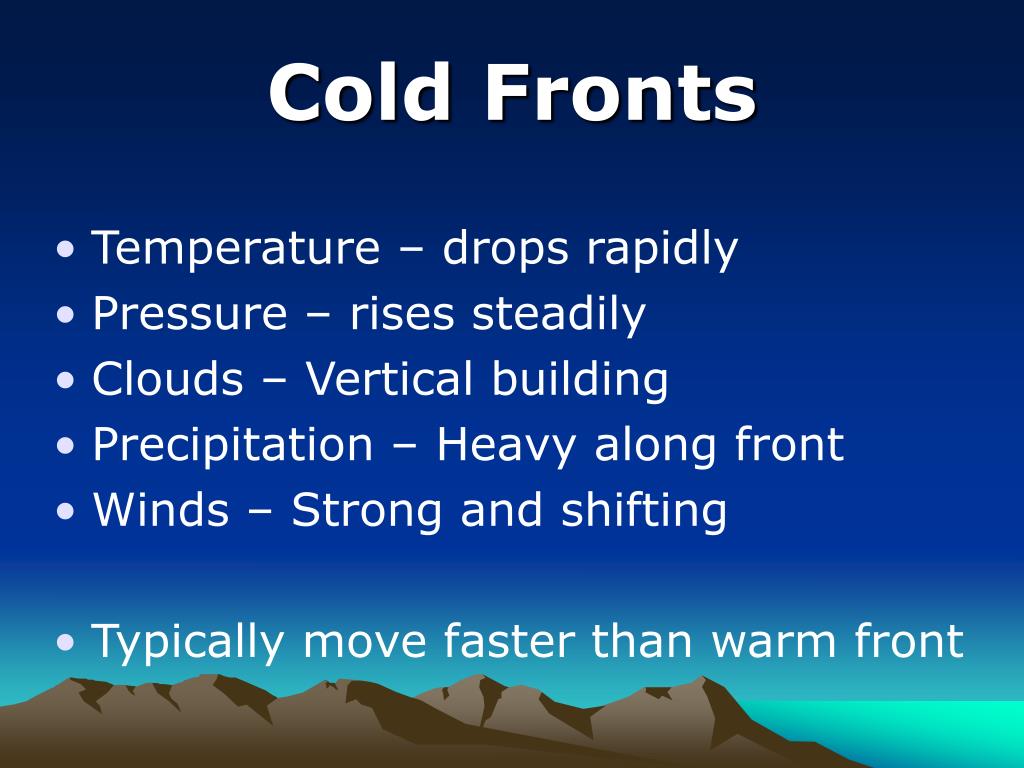 Cold Fronts

• Temperature – drops rapidly
• Pressure – rises steadily
• Clouds – Vertical building
• Precipitation – Heavy along front
• Winds – Strong and shifting

• Typically move faster than warm front